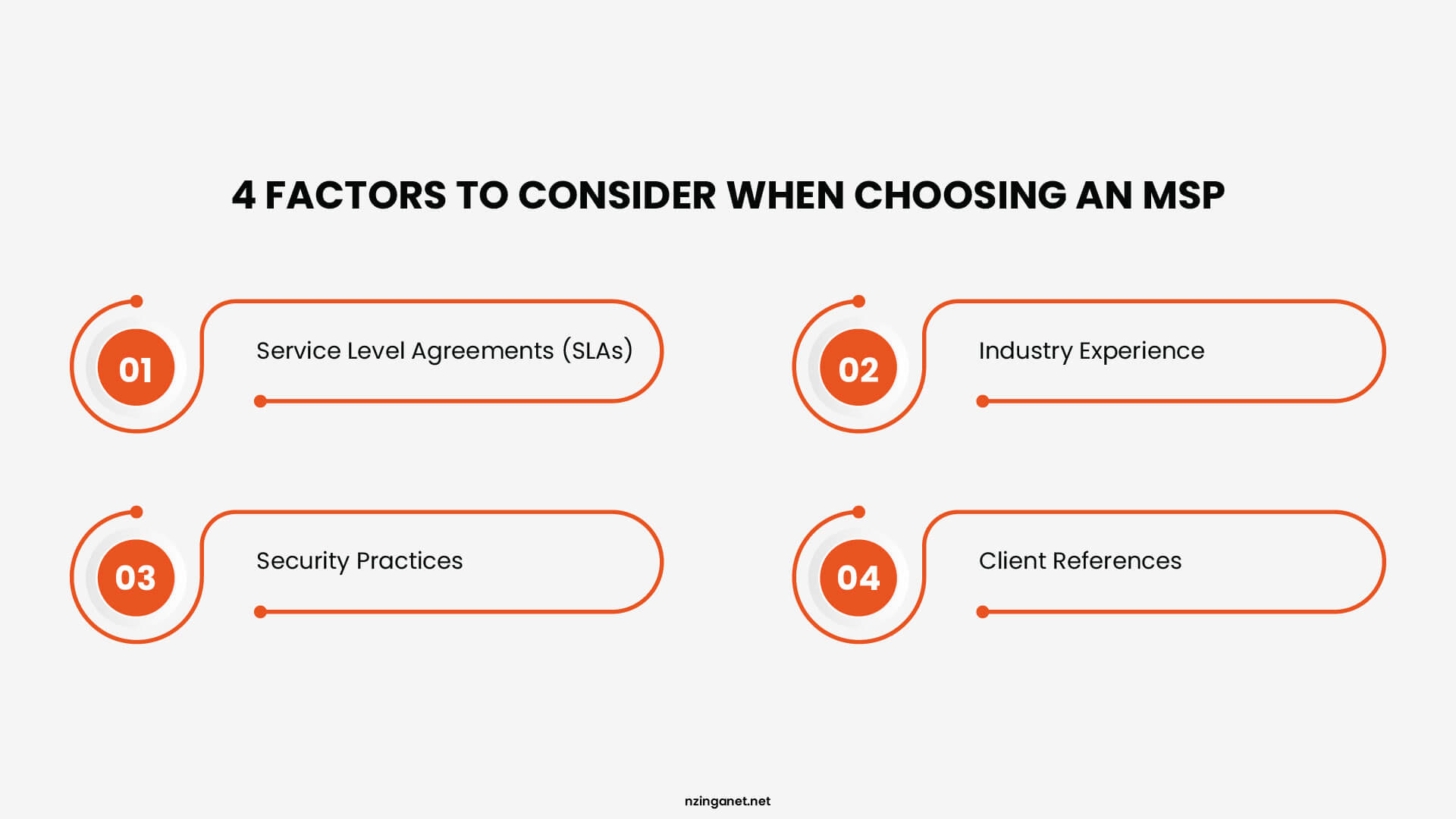 4 FACTORS TO CONSIDER WHEN CHOOSING AN MSP

01
Service Level Agreements (SLAs)

02
Industry Experience

03
Security Practices

04
Client References

nzinganet.net